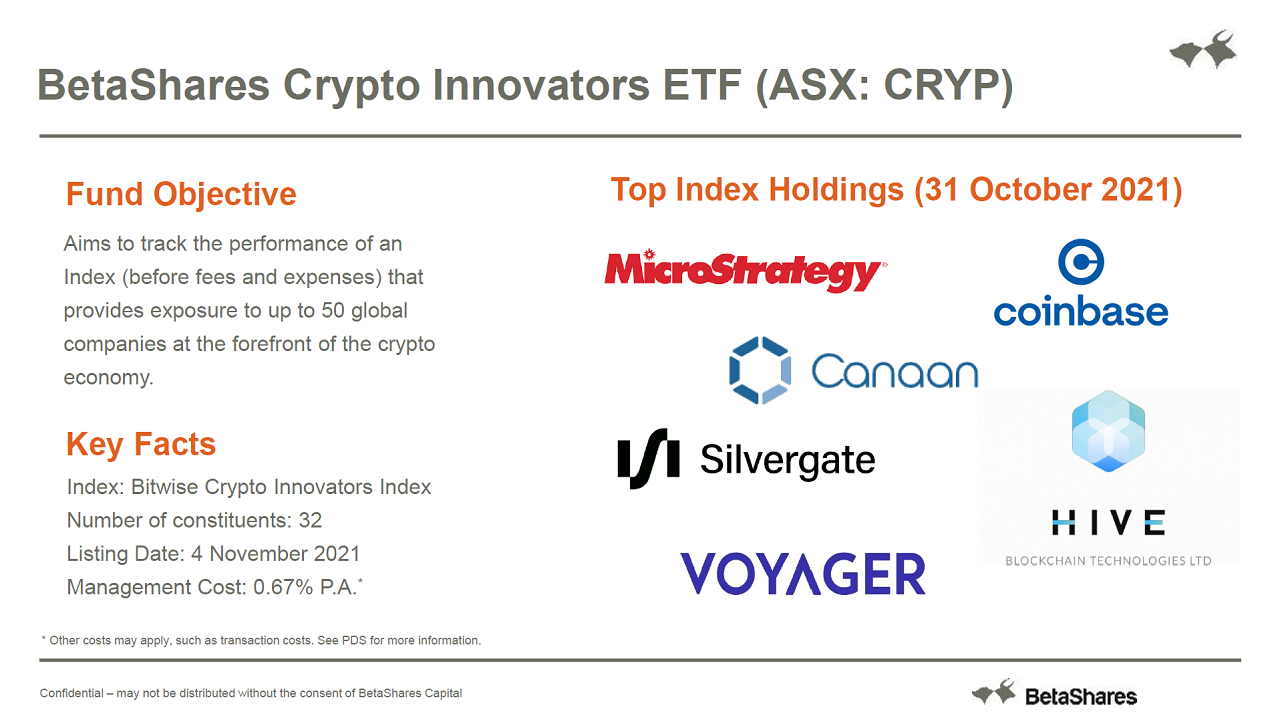 BetaShares Crypto Innovators ETF (ASX: CRYP)

Fund Objective

Aims to track the performance of an Index (before fees and expenses) that provides exposure to up to 50 global companies at the forefront of the crypto economy.

Key Facts

Index: Bitwise Crypto Innovators Index
Number of constituents: 32
Listing Date: 4 November 2021
Management Cost: 0.67% P.A.*

Top Index Holdings (31 October 2021)

MicroStrategy

coinbase

Canaan

Silvergate

HIVE
BLOCKCHAIN TECHNOLOGIES LTD

VOYAGER

* Other costs may apply, such as transaction costs. See PDS for more information.

Confidential – may not be distributed without the consent of BetaShares Capital

BetaShares